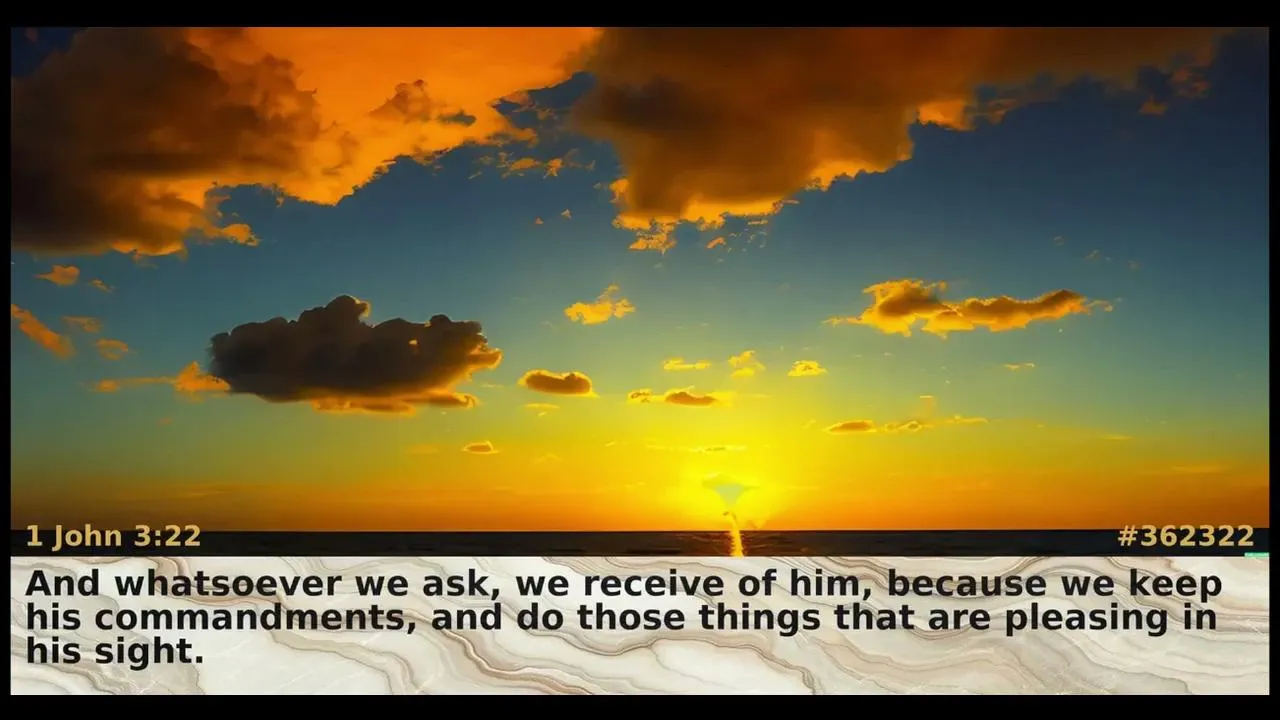 1 John 3:22

#362322

And whatsoever we ask, we receive of him, because we keep his commandments, and do those things that are pleasing in his sight.